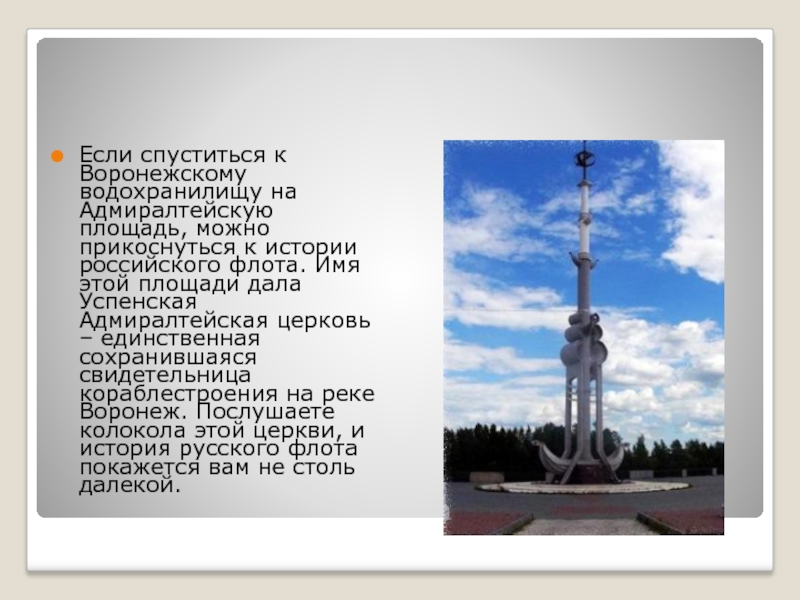 Если спуститься к Воронежскому водохранилищу на Адмиралтейскую площадь, можно прикоснуться к истории российского флота. Имя этой площади дала Успенская Адмиралтейская церковь – единственная сохранившаяся свидетельница кораблестроения на реке Воронеж. Послушаете колокола этой церкви, и история русского флота покажется вам не столь далекой.